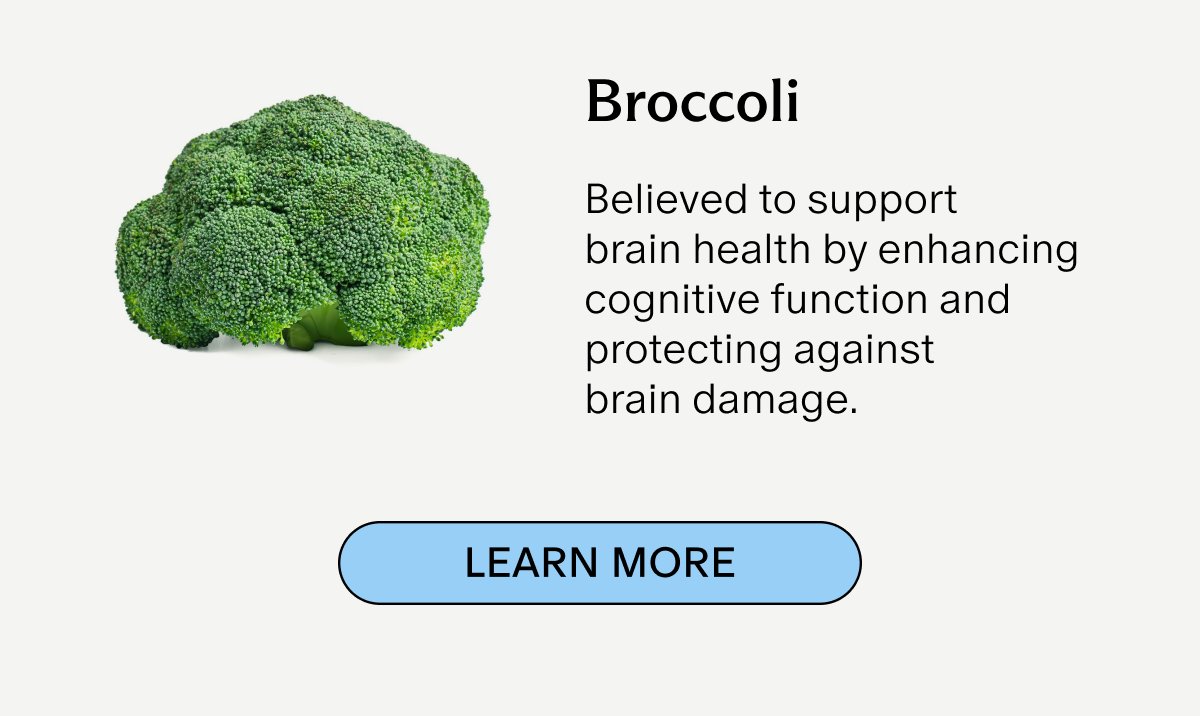 Broccoli

Believed to support brain health by enhancing cognitive function and protecting against brain damage.

LEARN MORE